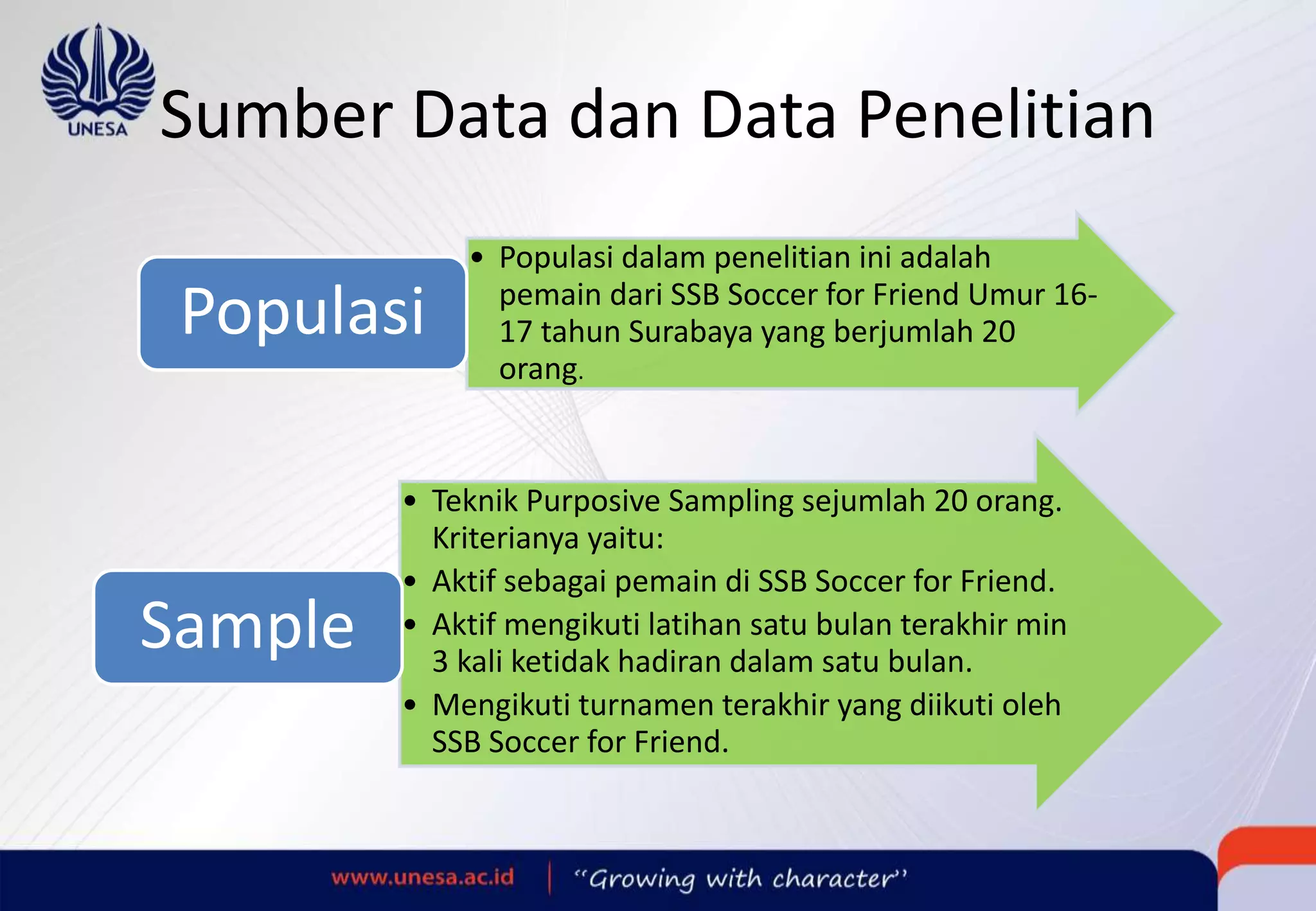 UNESA

Sumber Data dan Data Penelitian

Populasi

• Populasi dalam penelitian ini adalah pemain dari SSB Soccer for Friend Umur 16-17 tahun Surabaya yang berjumlah 20 orang.

Sample

• Teknik Purposive Sampling sejumlah 20 orang. Kriterianya yaitu:
• Aktif sebagai pemain di SSB Soccer for Friend.
• Aktif mengikuti latihan satu bulan terakhir min 3 kali ketidak hadiran dalam satu bulan.
• Mengikuti turnamen terakhir yang diikuti oleh SSB Soccer for Friend.

www.unesa.ac.id | "Growing with character"